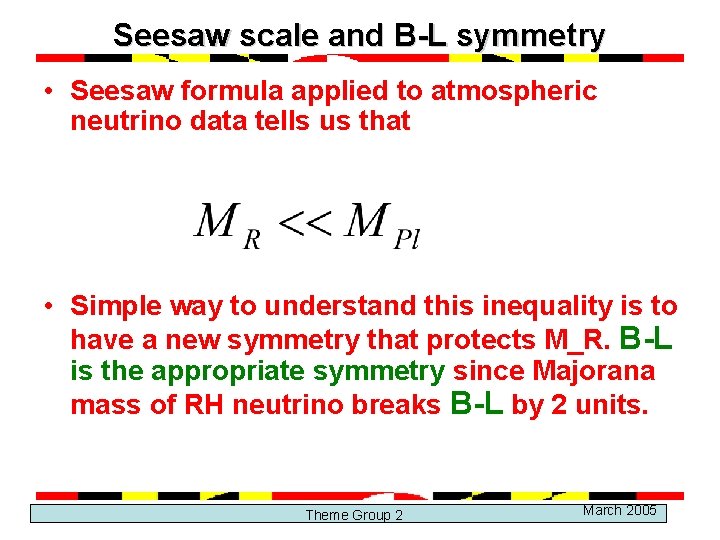 Seesaw scale and B-L symmetry

• Seesaw formula applied to atmospheric neutrino data tells us that

$M_R << M_{Pl}$

• Simple way to understand this inequality is to have a new symmetry that protects M_R. B-L is the appropriate symmetry since Majorana mass of RH neutrino breaks B-L by 2 units.

Theme Group 2

March 2005